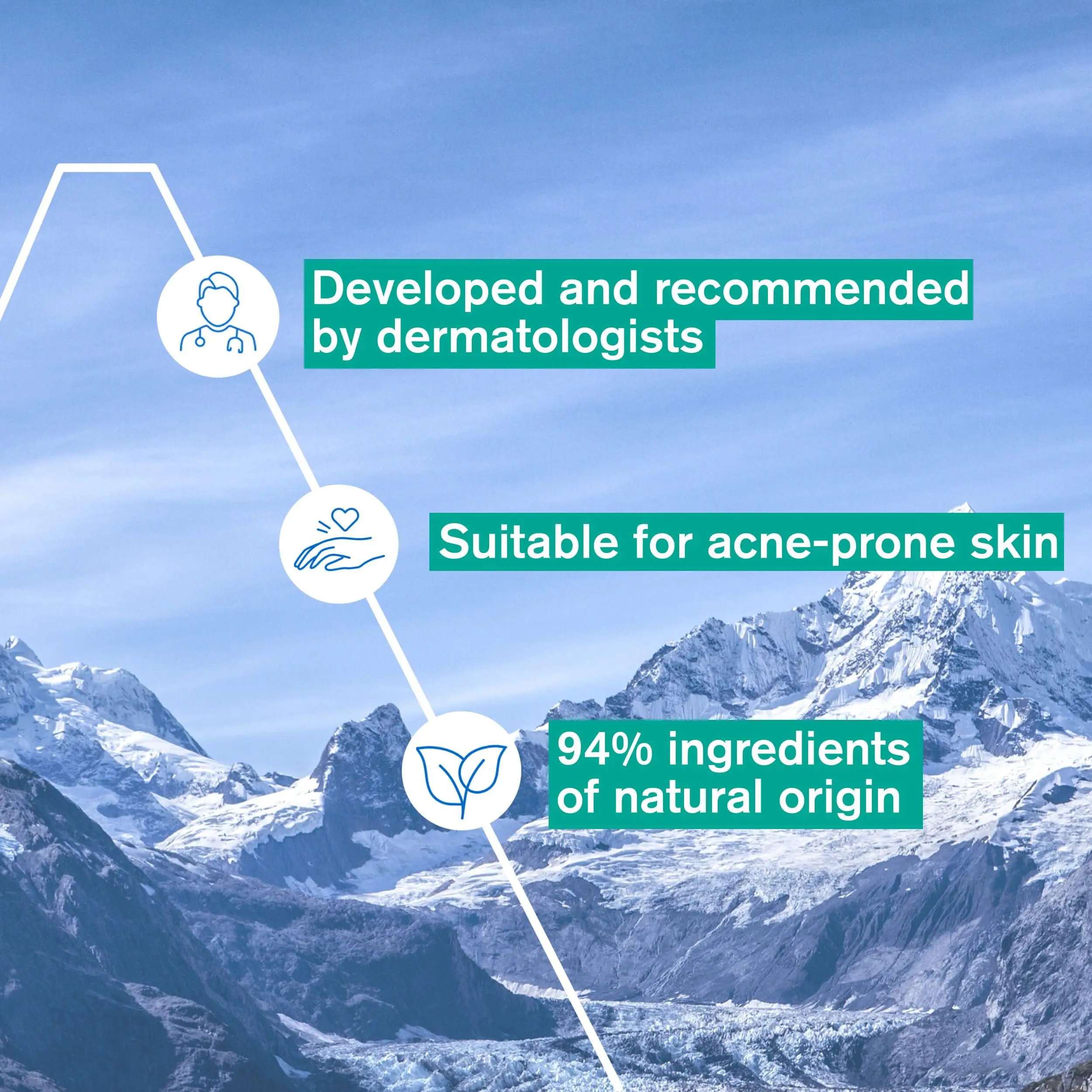 Developed and recommended by dermatologists

Suitable for acne-prone skin

94% ingredients of natural origin